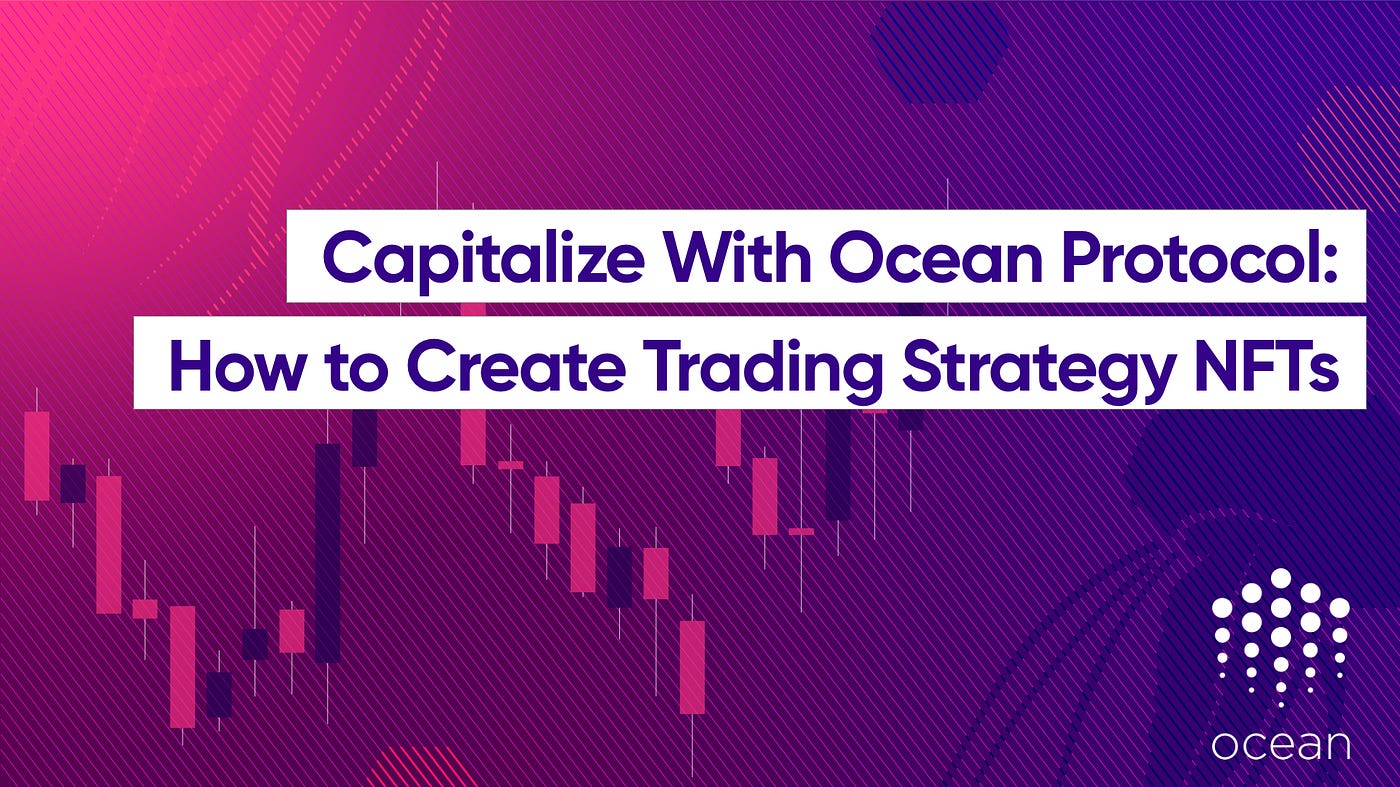 Capitalize With Ocean Protocol:
How to Create Trading Strategy NFTs

ocean